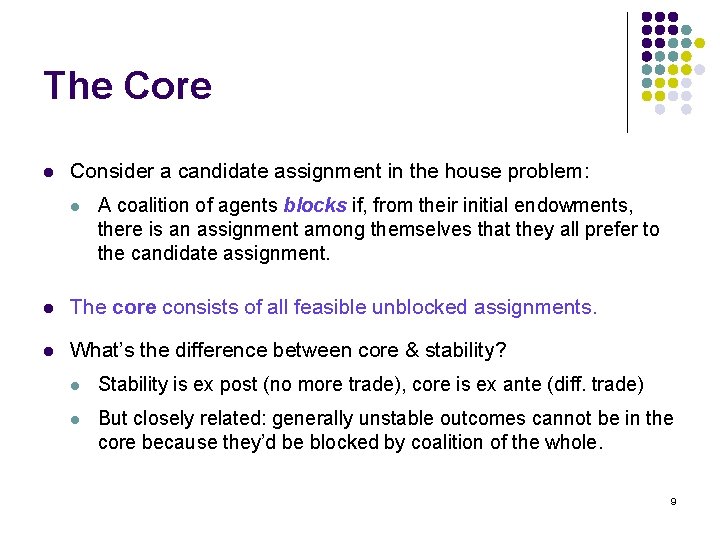 The Core

- Consider a candidate assignment in the house problem:
  - A coalition of agents blocks if, from their initial endowments, there is an assignment among themselves that they all prefer to the candidate assignment.
- The core consists of all feasible unblocked assignments.
- What's the difference between core & stability?
  - Stability is ex post (no more trade), core is ex ante (diff. trade)
  - But closely related: generally unstable outcomes cannot be in the core because they'd be blocked by coalition of the whole.

9